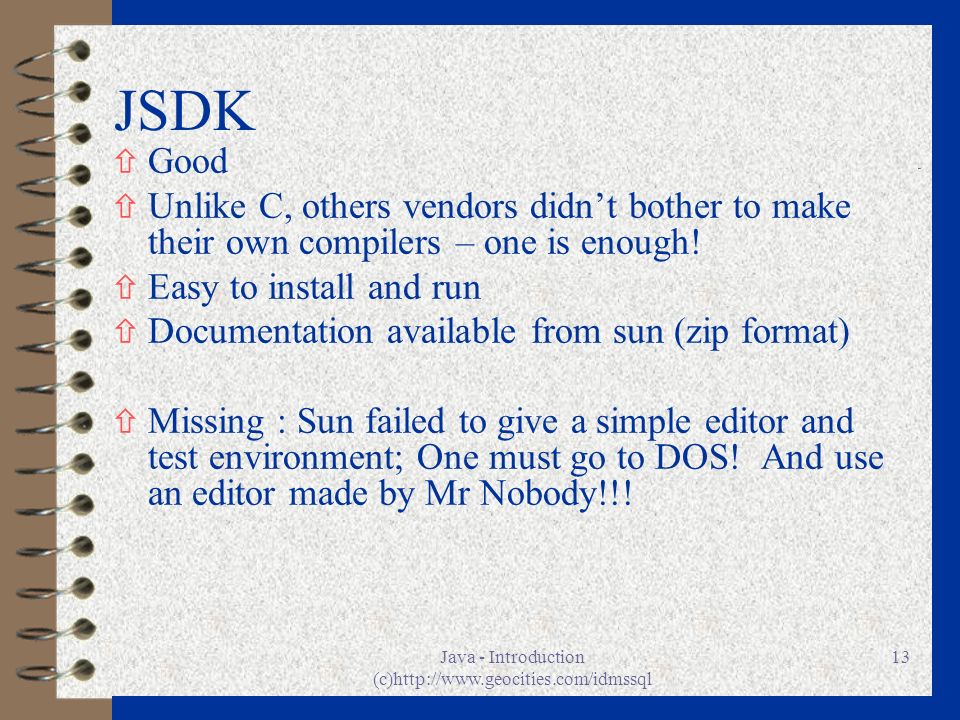 JSDK

⇧ Good
⇧ Unlike C, others vendors didn’t bother to make their own compilers – one is enough!
⇧ Easy to install and run
⇧ Documentation available from sun (zip format)

⇧ Missing : Sun failed to give a simple editor and test environment; One must go to DOS! And use an editor made by Mr Nobody!!!

Java - Introduction
(c)http://www.geocities.com/idmssql

13